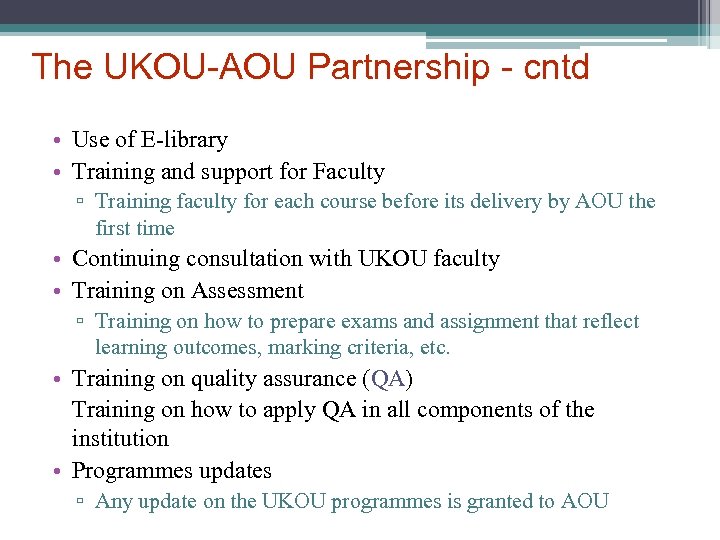 The UKOU-AOU Partnership - cntd

• Use of E-library
• Training and support for Faculty
▫ Training faculty for each course before its delivery by AOU the first time
• Continuing consultation with UKOU faculty
• Training on Assessment
▫ Training on how to prepare exams and assignment that reflect learning outcomes, marking criteria, etc.
• Training on quality assurance (QA)
Training on how to apply QA in all components of the institution
• Programmes updates
▫ Any update on the UKOU programmes is granted to AOU